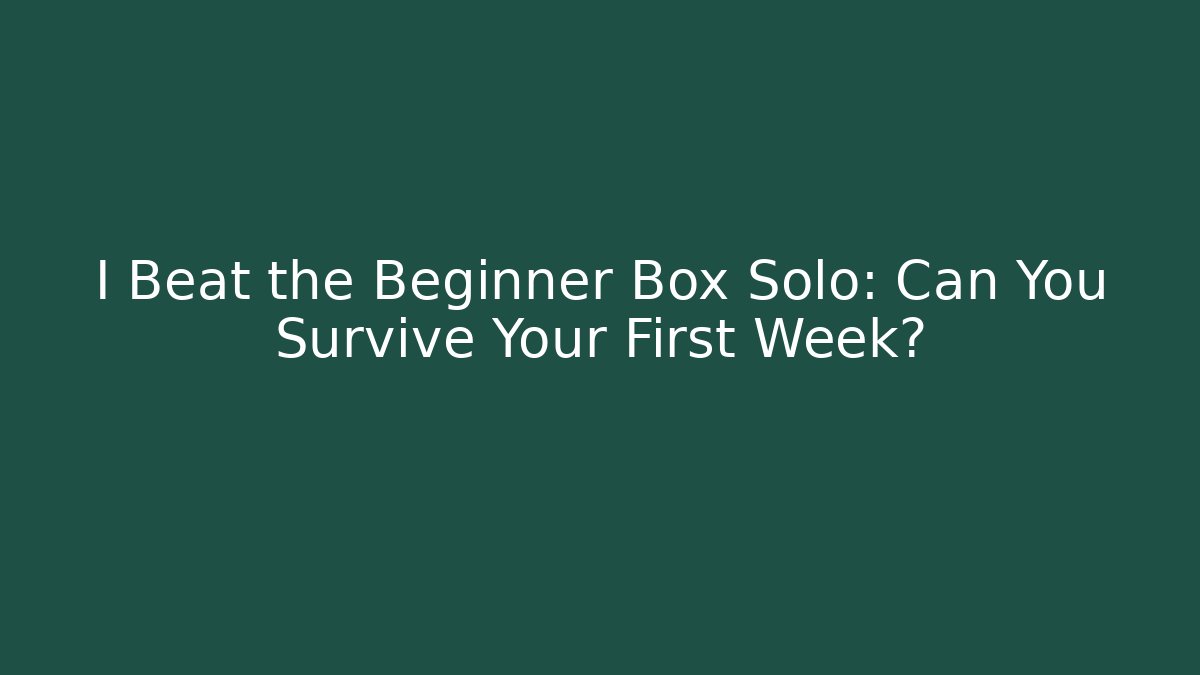 I Beat the Beginner Box Solo: Can You Survive Your First Week?